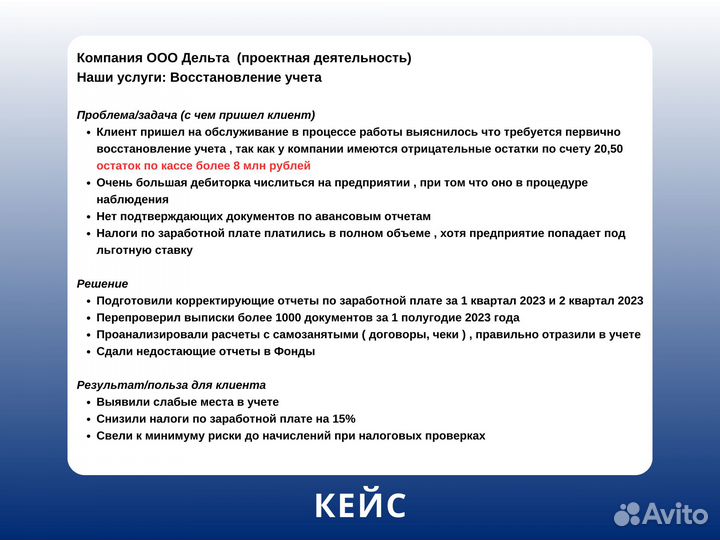 Компания ООО Дельта (проектная деятельность)
Наши услуги: Восстановление учета

Проблема/задача (с чем пришел клиент)
• Клиент пришел на обслуживание в процессе работы выяснилось что требуется первично восстановление учета , так как у компании имеются отрицательные остатки по счету 20,50 остаток по кассе более 8 млн рублей
• Очень большая дебиторка числиться на предприятии , при том что оно в процедуре наблюдения
• Нет подтверждающих документов по авансовым отчетам
• Налоги по заработной плате платились в полном объеме , хотя предприятие попадает под льготную ставку

Решение
• Подготовили корректирующие отчеты по заработной плате за 1 квартал 2023 и 2 квартал 2023
• Перепроверил выписки более 1000 документов за 1 полугодие 2023 года
• Проанализировали расчеты с самозанятыми ( договоры, чеки ) , правильно отразили в учете
• Сдали недостающие отчеты в Фонды

Результат/польза для клиента
• Выявили слабые места в учете
• Снизили налоги по заработной плате на 15%
• Свели к минимуму риски до начислений при налоговых проверках

КЕЙС

Avito